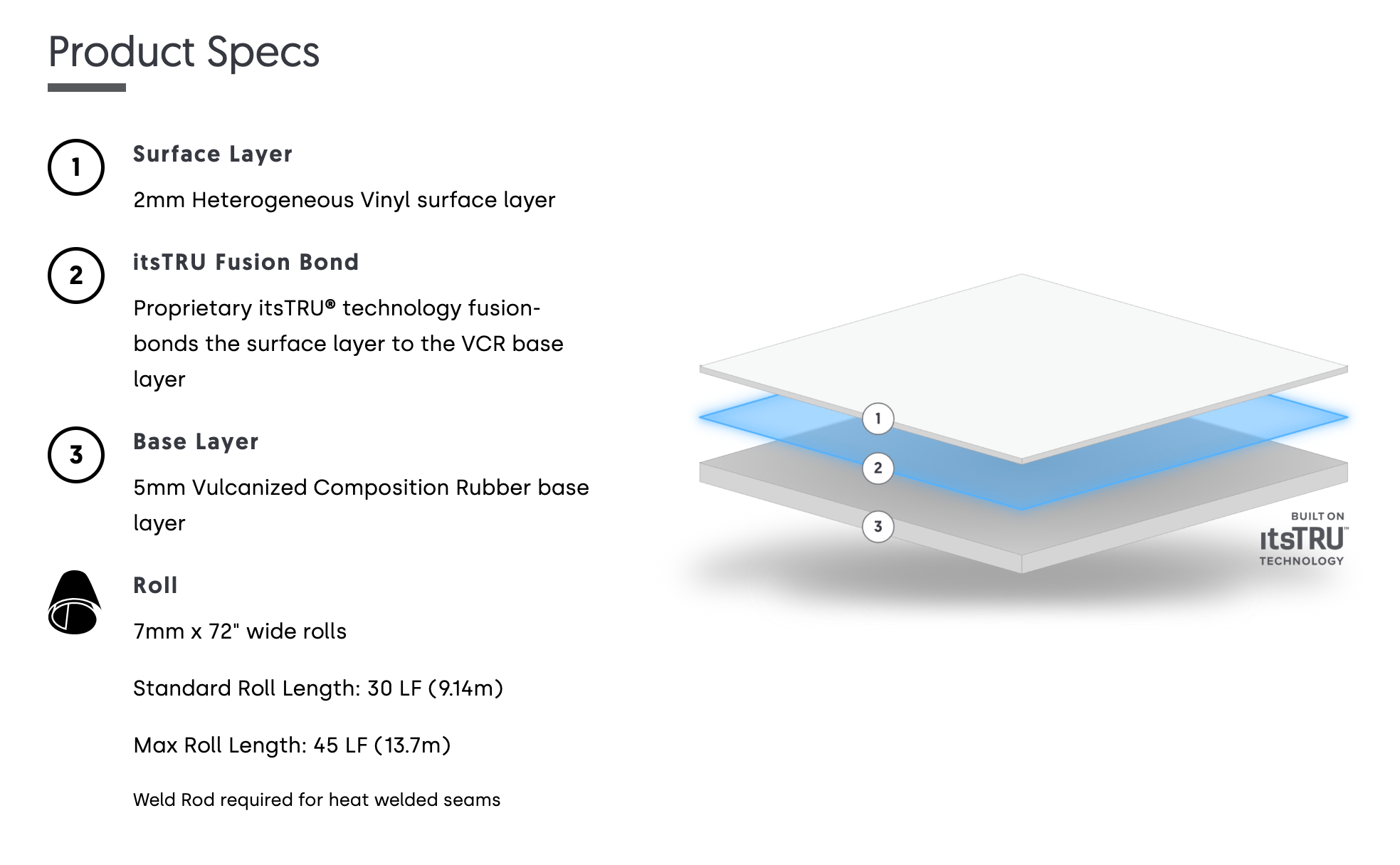 Product Specs

1

Surface Layer

2mm Heterogeneous Vinyl surface layer

2

itsTRU Fusion Bond

Proprietary itsTRU® technology fusion-bonds the surface layer to the VCR base layer

3

Base Layer

5mm Vulcanized Composition Rubber base layer

Roll

7mm x 72" wide rolls

Standard Roll Length: 30 LF (9.14m)

Max Roll Length: 45 LF (13.7m)

Weld Rod required for heat welded seams

1

2

3

BUILT ON
itsTRU™
TECHNOLOGY